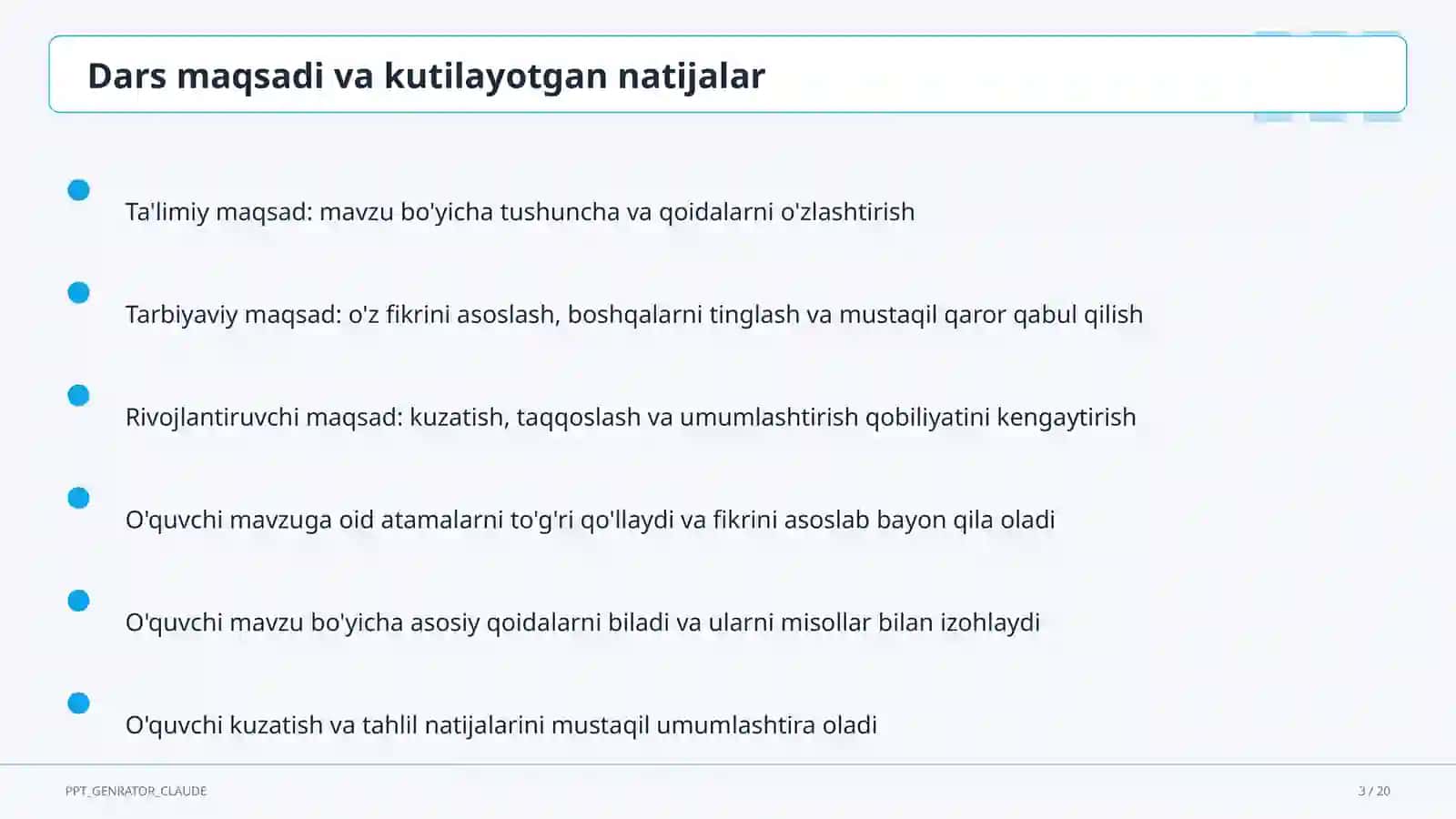 Dars maqsadi va kutilayotgan natijalar

Ta'limiy maqsad: mavzu bo'yicha tushuncha va qoidalarni o'zlashtirish

Tarbiyaviy maqsad: o'z fikrini asoslash, boshqalarni tinglash va mustaqil qaror qabul qilish

Rivojlantiruvchi maqsad: kuzatish, taqqoslash va umumlashtirish qobiliyatini kengaytirish

O'quvchi mavzuga oid atamalarni to'g'ri qo'llaydi va fikrini asoslab bayon qila oladi

O'quvchi mavzu bo'yicha asosiy qoidalarni biladi va ularni misollar bilan izohlaydi

O'quvchi kuzatish va tahlil natijalarini mustaqil umumlashtira oladi

PPT_GENRATOR_CLAUDE

3 / 20